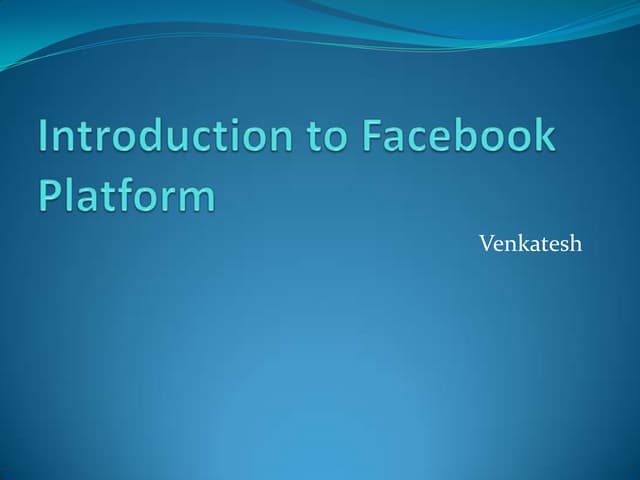 Introduction to Facebook Platform

Venkatesh